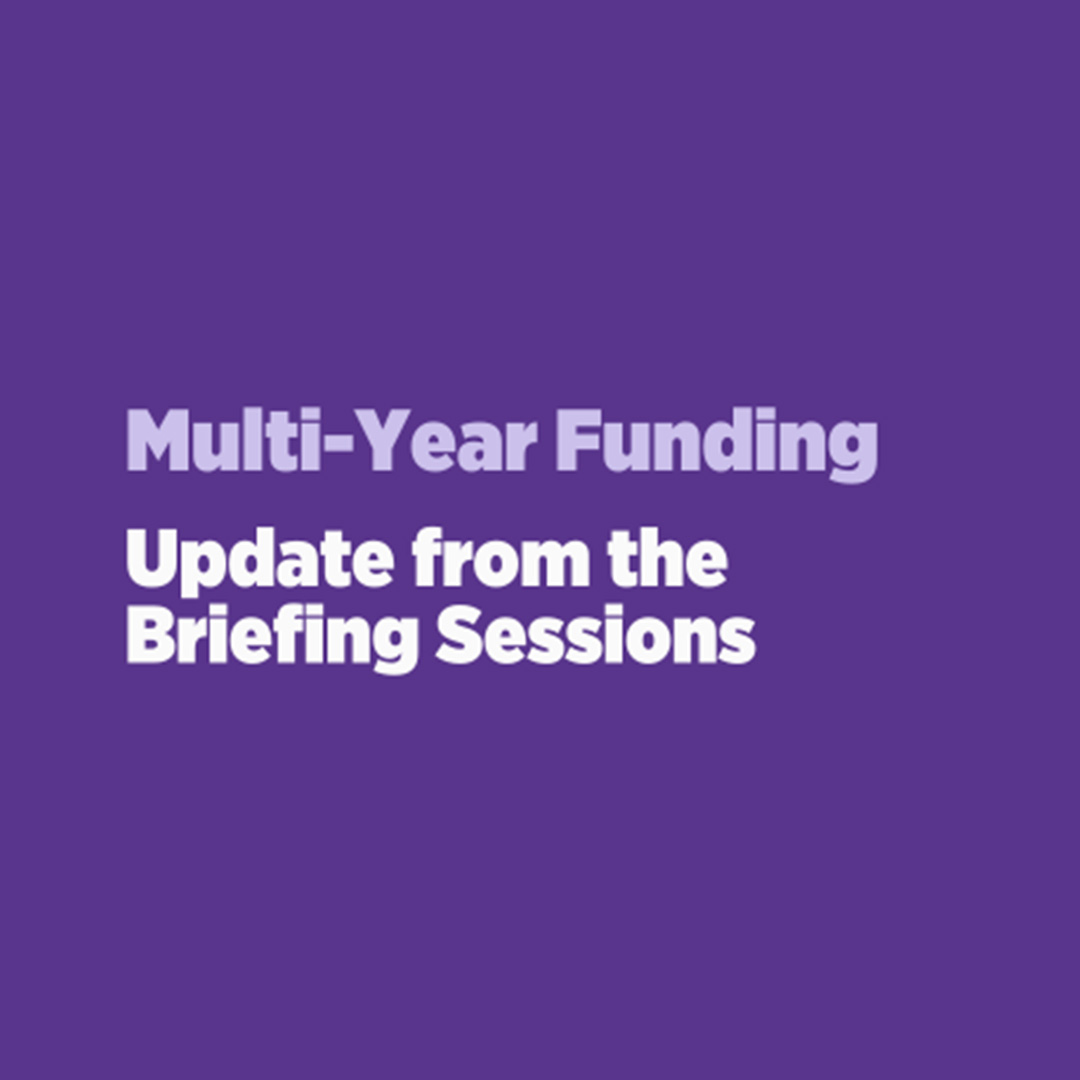 Multi-Year Funding

Update from the Briefing Sessions